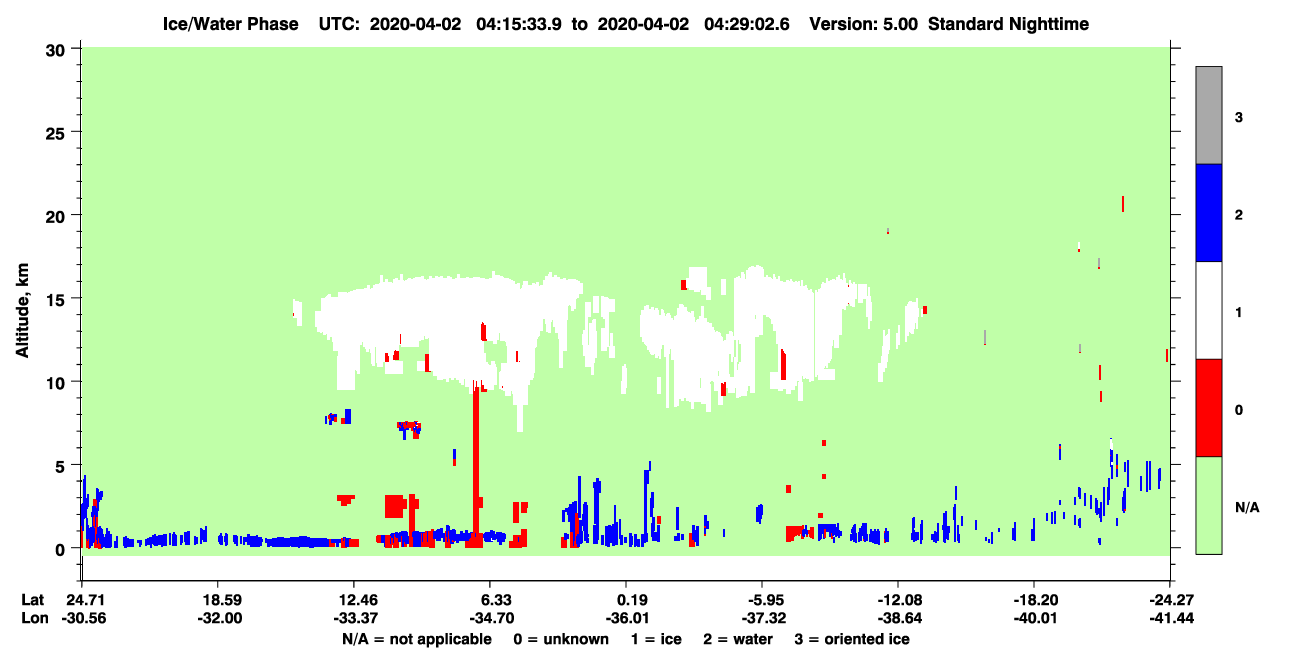 Ice/Water Phase UTC: 2020-04-02 04:15:33.9 to 2020-04-02 04:29:02.6 Version: 5.00 Standard Nighttime

Altitude, km

30
25
20
15
10
5
0

3
2
1
0
N/A

Lat 24.71 18.59 12.46 6.33 0.19 -5.95 -12.08 -18.20 -24.27
Lon -30.56 -32.00 -33.37 -34.70 -36.01 -37.32 -38.64 -40.01 -41.44

N/A = not applicable 0 = unknown 1 = ice 2 = water 3 = oriented ice